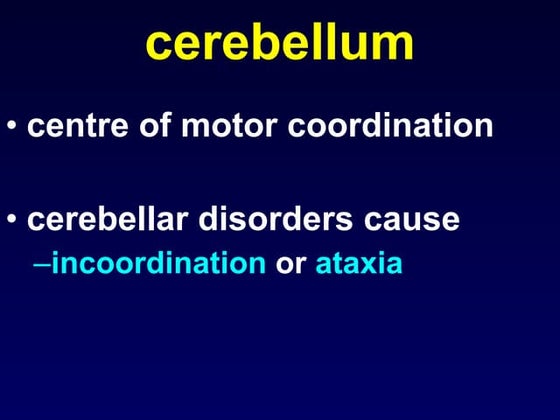 cerebellum

• centre of motor coordination

• cerebellar disorders cause
–incoordination or ataxia